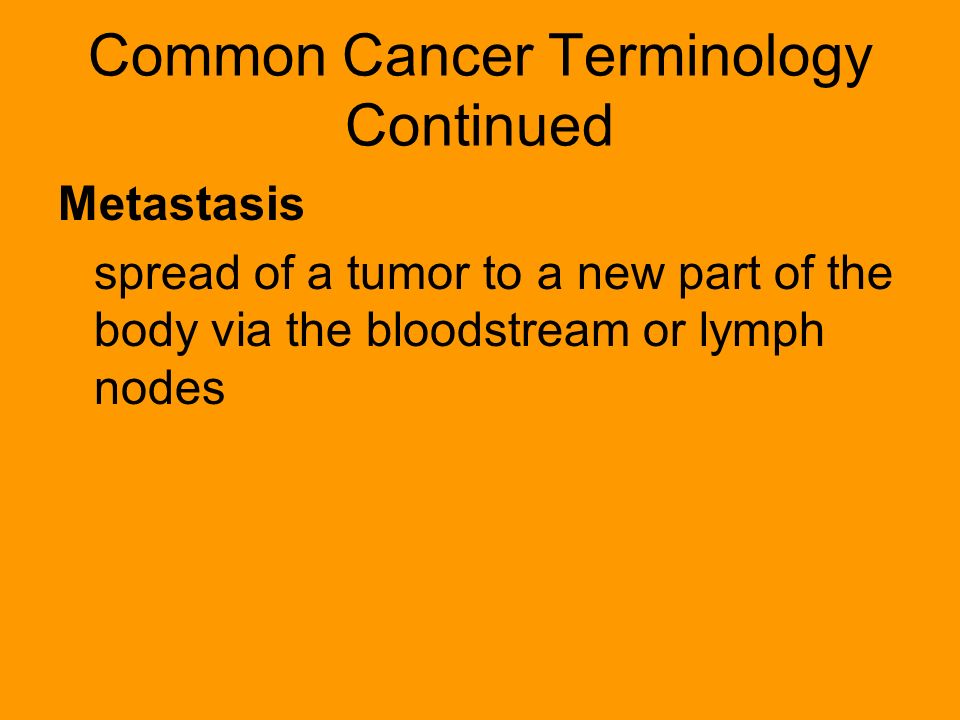 Common Cancer Terminology Continued

Metastasis

spread of a tumor to a new part of the body via the bloodstream or lymph nodes